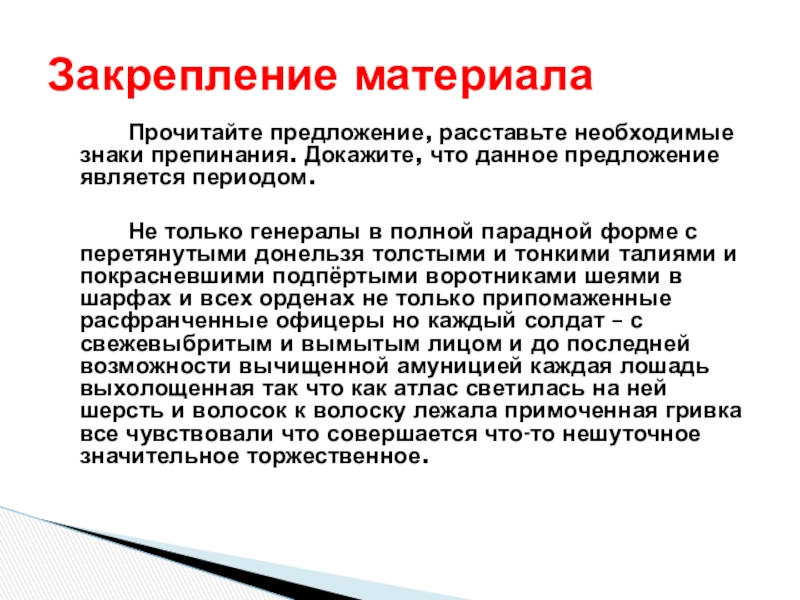 Закрепление материала

Прочитайте предложение, расставьте необходимые знаки препинания. Докажите, что данное предложение является периодом.

Не только генералы в полной парадной форме с перетянутыми донельзя толстыми и тонкими талиями и покрасневшими подпёртыми воротниками шеями в шарфах и всех орденах не только припомаженные расфранченные офицеры но каждый солдат – с свежевыбритым и вымытым лицом и до последней возможности вычищенной амуницией каждая лошадь выхолощенная так что как атлас светилась на ней шерсть и волосок к волоску лежала примоченная гривка все чувствовали что совершается что-то нешуточное значительное торжественное.